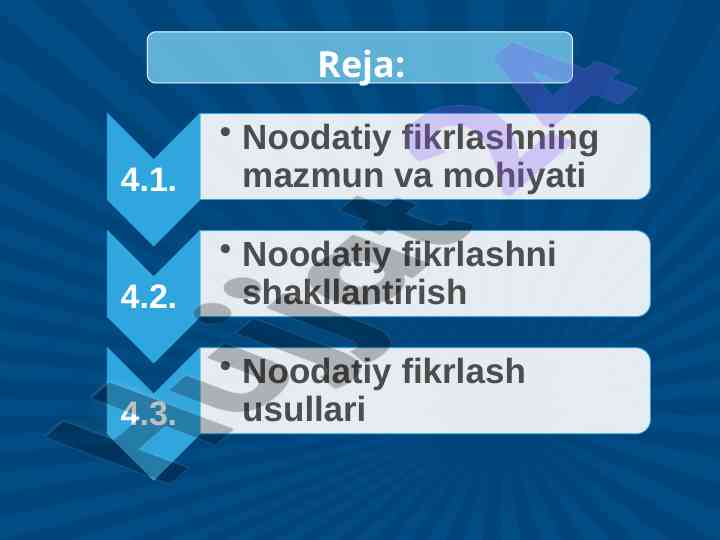 Reja:

4.1.
• Noodatiy fikrlashning mazmun va mohiyati

4.2.
• Noodatiy fikrlashni shakllantirish

4.3.
• Noodatiy fikrlash usullari

hujjat24